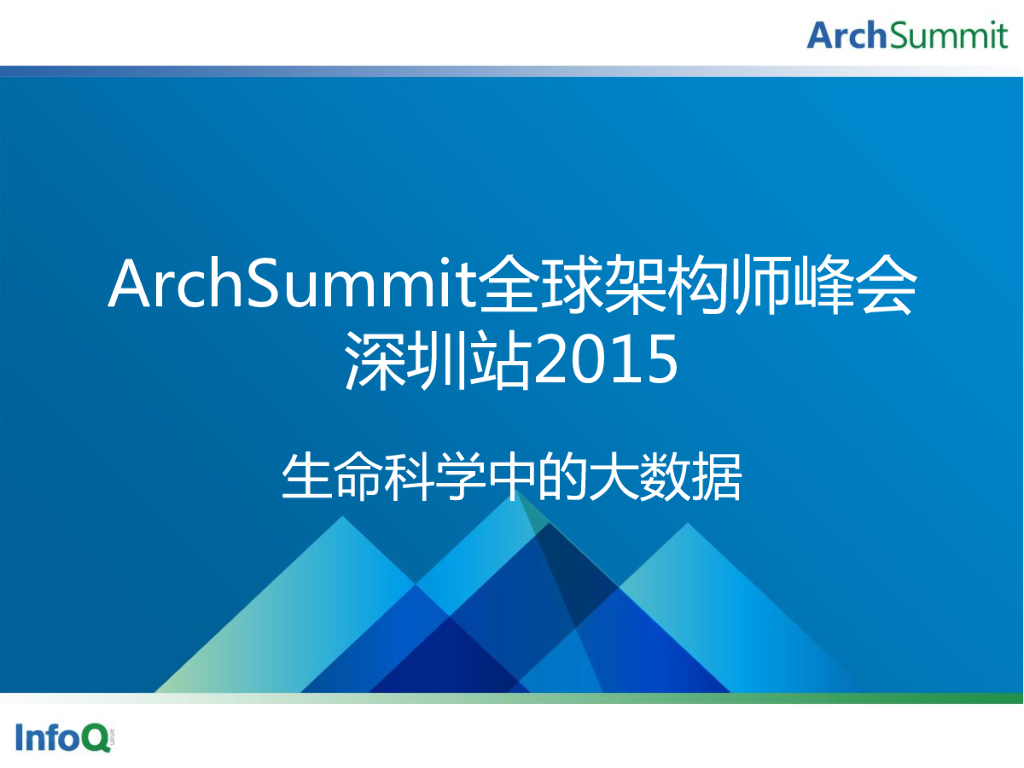 ArchSummit

ArchSummit全球架构师峰会
深圳站2015

生命科学中的大数据

InfoQ